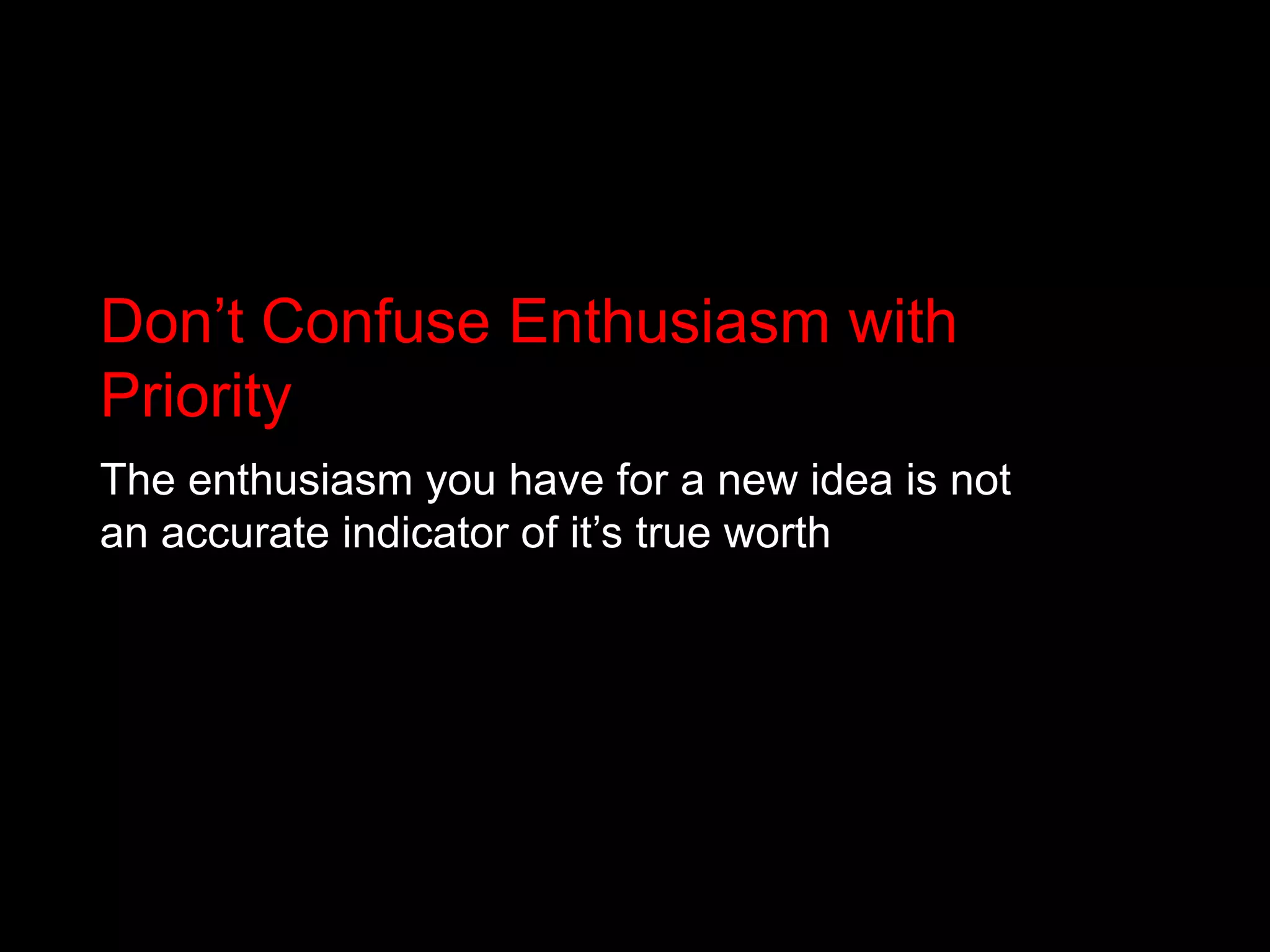 Don’t Confuse Enthusiasm with Priority

The enthusiasm you have for a new idea is not an accurate indicator of it’s true worth